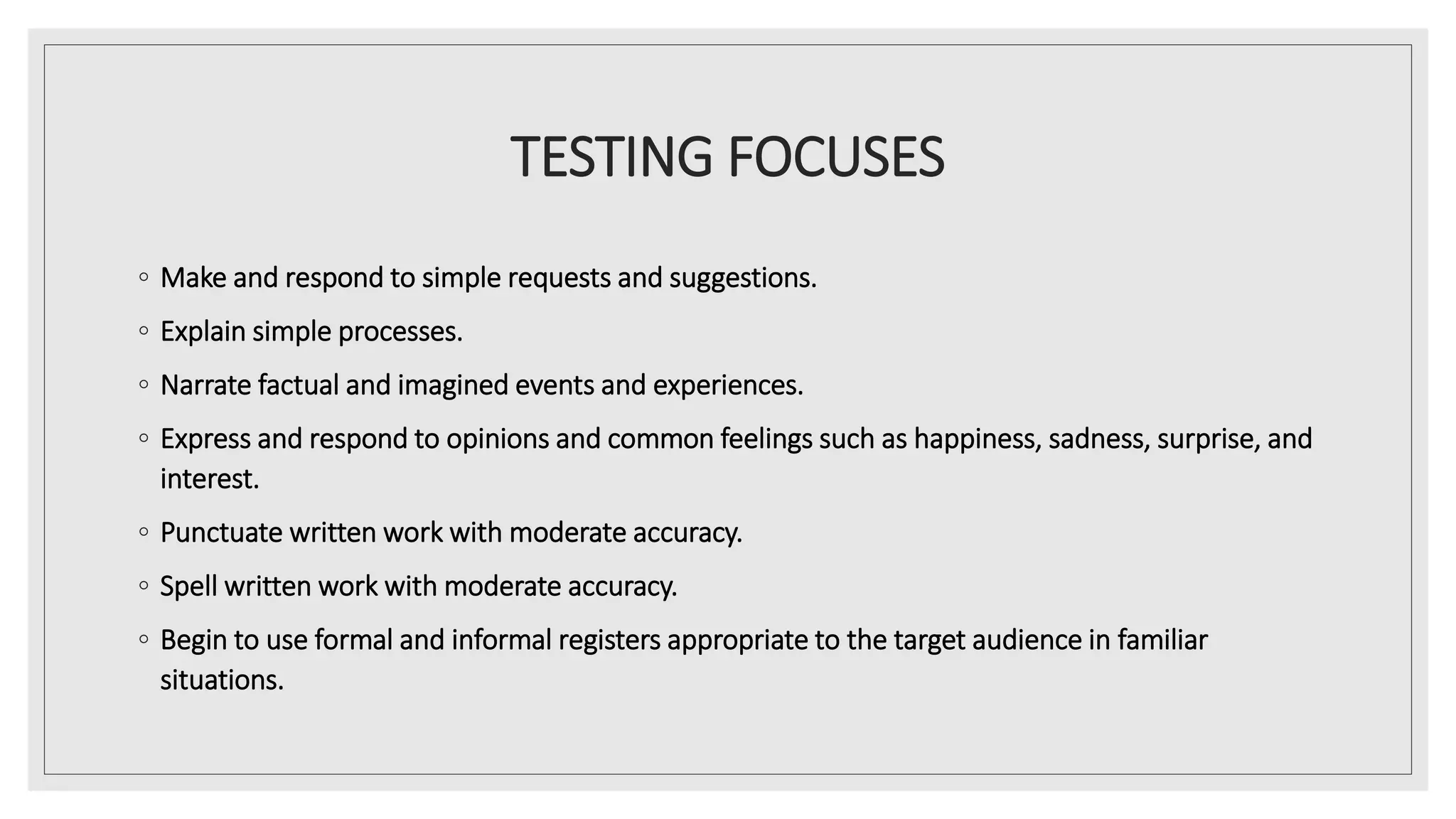 TESTING FOCUSES

◦ Make and respond to simple requests and suggestions.

◦ Explain simple processes.

◦ Narrate factual and imagined events and experiences.

◦ Express and respond to opinions and common feelings such as happiness, sadness, surprise, and interest.

◦ Punctuate written work with moderate accuracy.

◦ Spell written work with moderate accuracy.

◦ Begin to use formal and informal registers appropriate to the target audience in familiar situations.